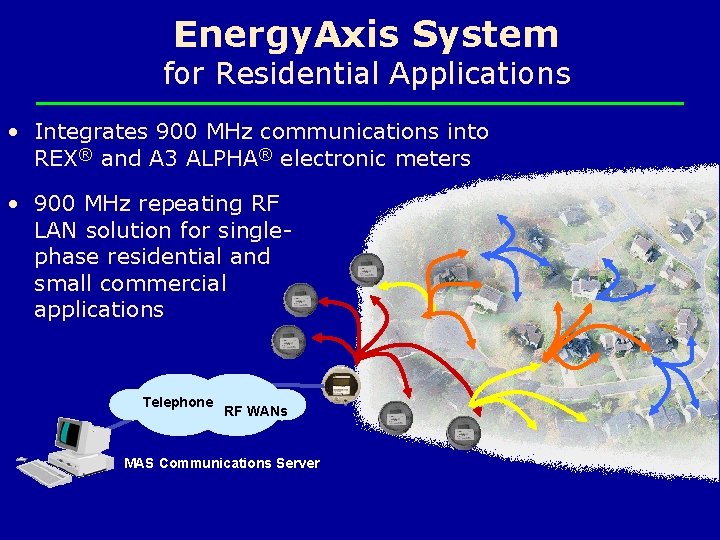 EnergyAxis System
for Residential Applications

• Integrates 900 MHz communications into REX® and A3 ALPHA® electronic meters

• 900 MHz repeating RF LAN solution for single-phase residential and small commercial applications

Telephone
RF WANs
MAS Communications Server